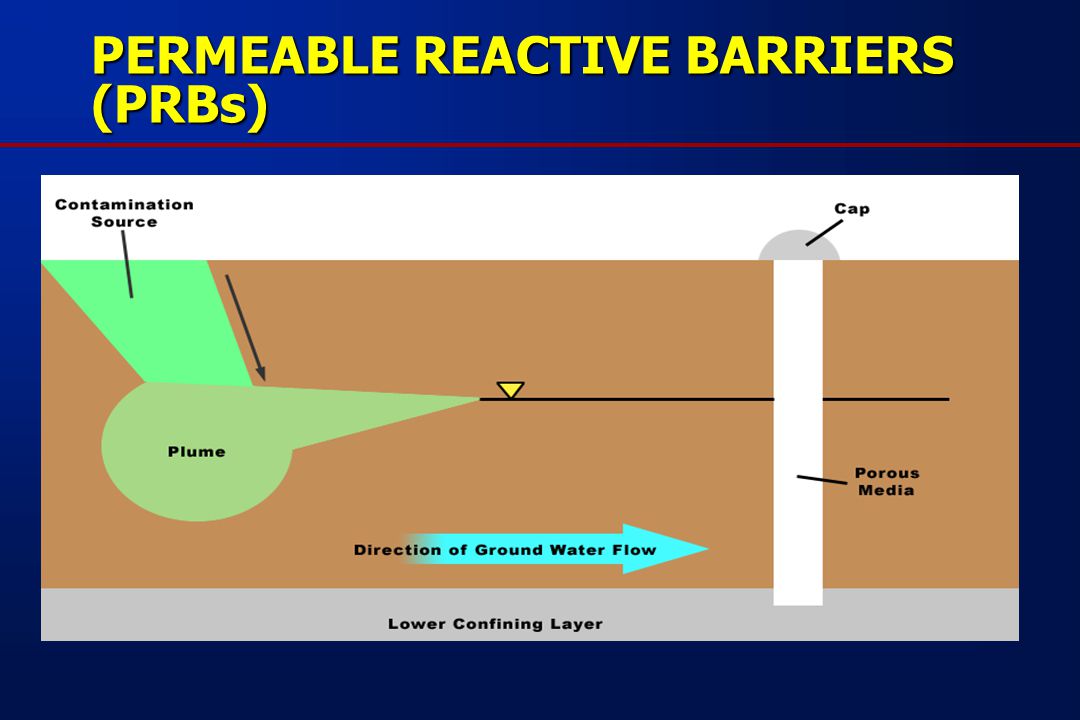 PERMEABLE REACTIVE BARRIERS (PRBs)

Contamination Source

Cap

Plume

Porous Media

Direction of Ground Water Flow

Lower Confining Layer